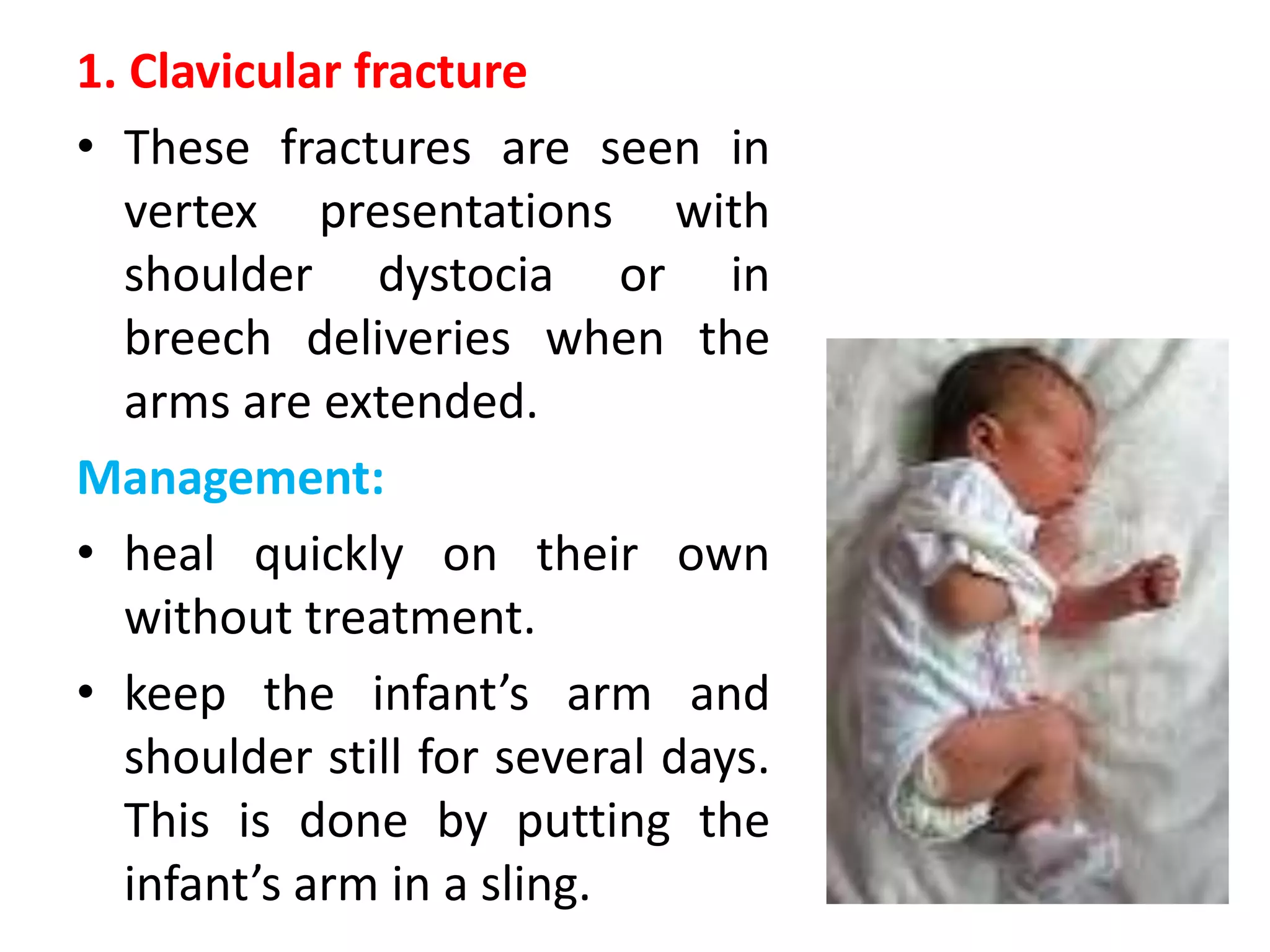 1. Clavicular fracture

• These fractures are seen in vertex presentations with shoulder dystocia or in breech deliveries when the arms are extended.

Management:

• heal quickly on their own without treatment.

• keep the infant’s arm and shoulder still for several days. This is done by putting the infant’s arm in a sling.